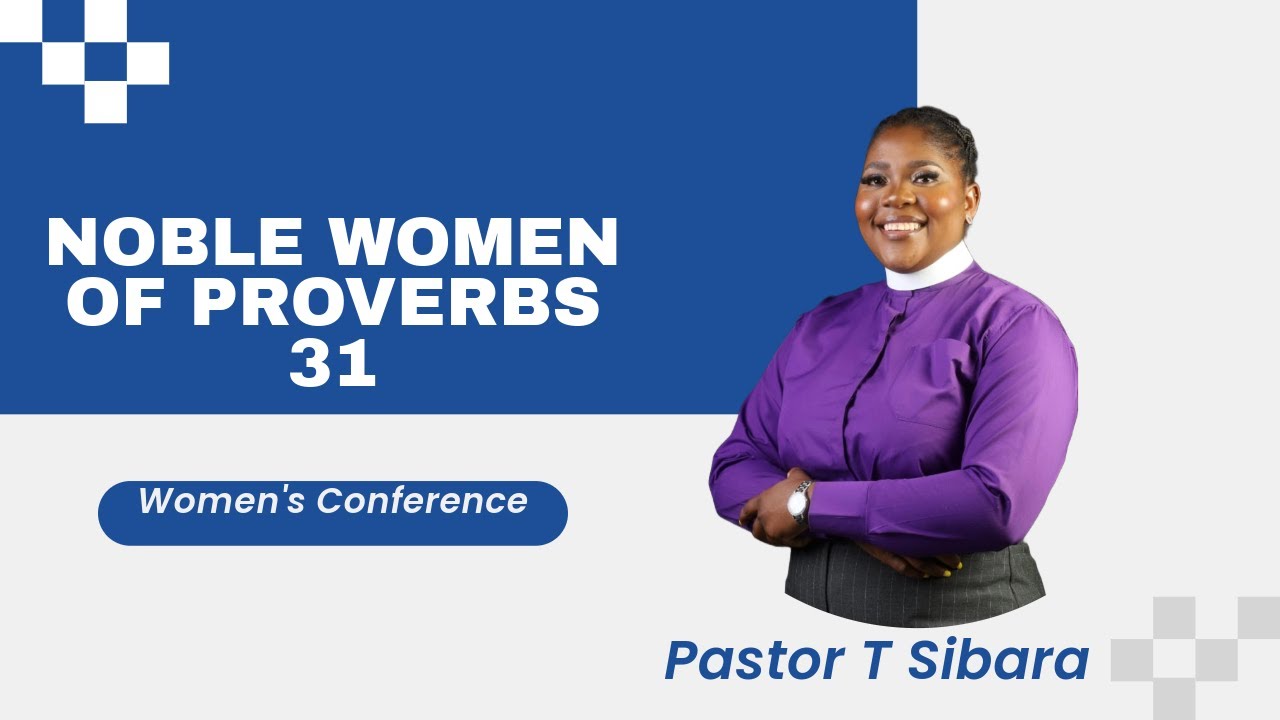 NOBLE WOMEN OF PROVERBS 31

Women's Conference

Pastor T Sibara